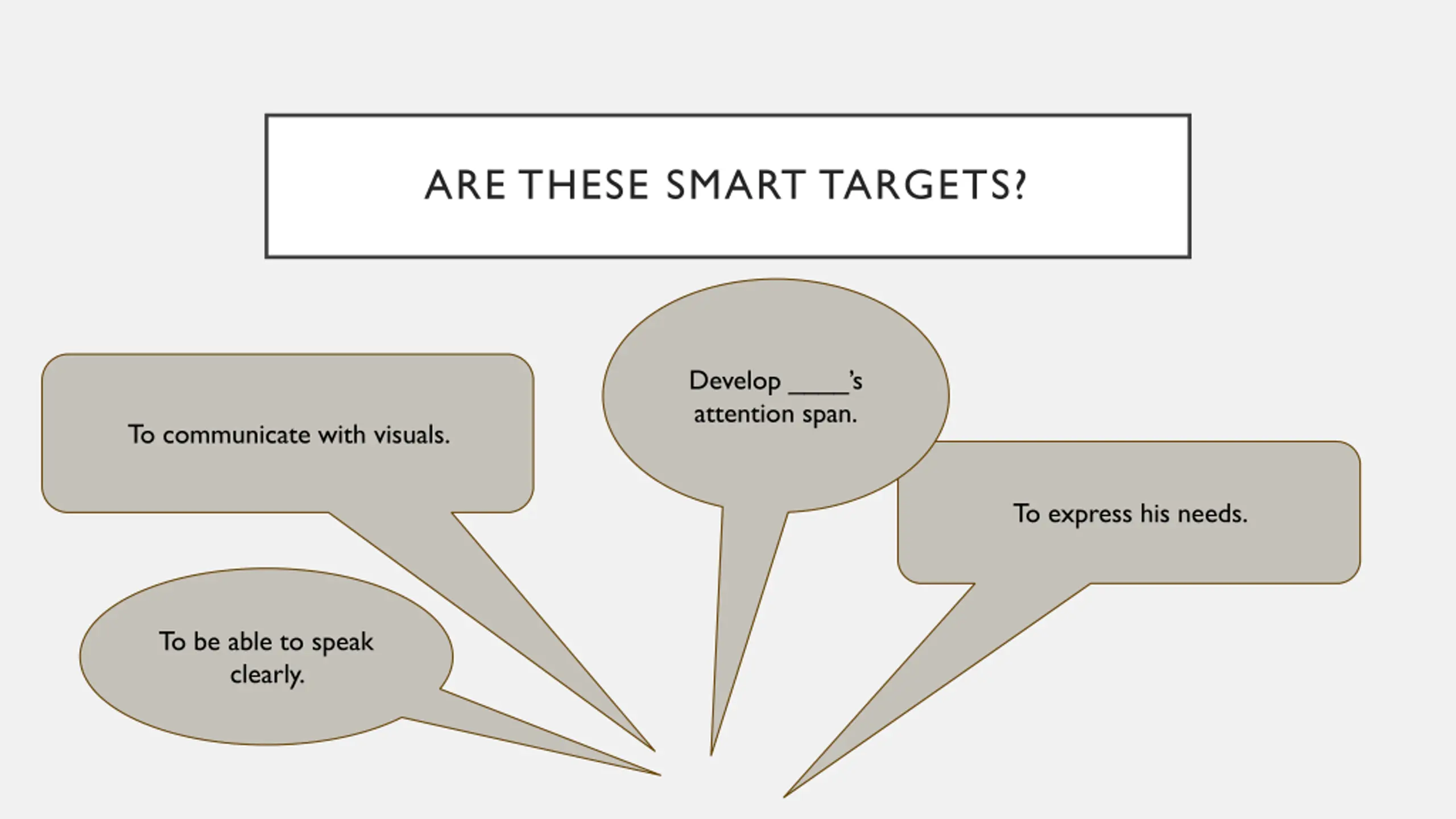 ARE THESE SMART TARGETS?

To communicate with visuals.

Develop _____'s attention span.

To express his needs.

To be able to speak clearly.